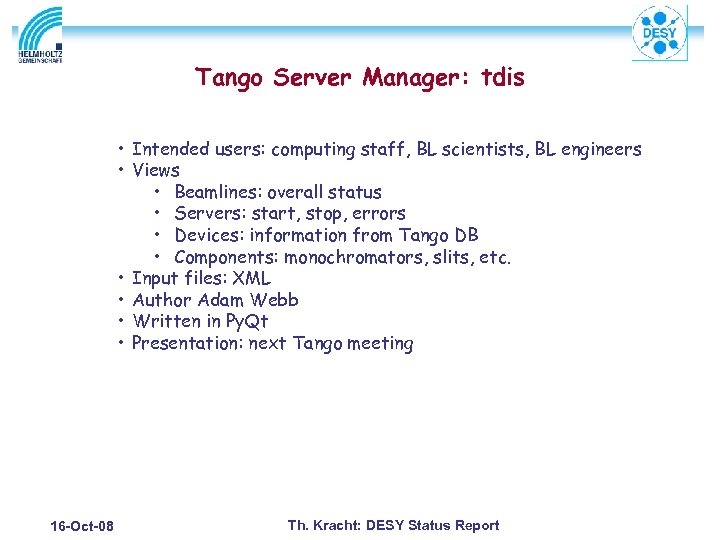 HELMHOLTZ
GEMEINSCHAFT

DESY

Tango Server Manager: tdis

• Intended users: computing staff, BL scientists, BL engineers
• Views
  • Beamlines: overall status
  • Servers: start, stop, errors
  • Devices: information from Tango DB
  • Components: monochromators, slits, etc.
• Input files: XML
• Author Adam Webb
• Written in PyQt
• Presentation: next Tango meeting

16-Oct-08

Th. Kracht: DESY Status Report